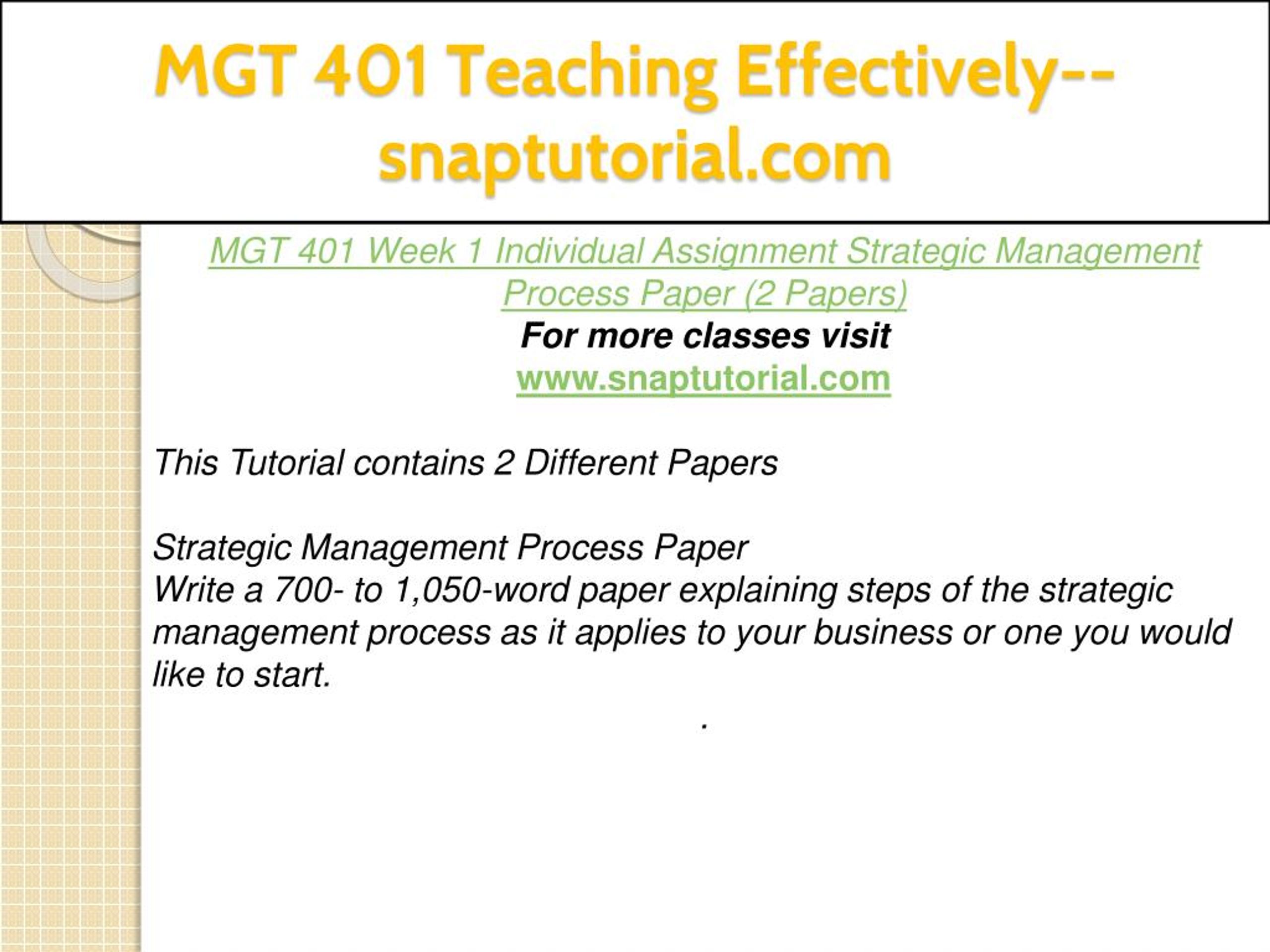 MGT 401 Teaching Effectively--snaptutorial.com

MGT 401 Week 1 Individual Assignment Strategic Management Process Paper (2 Papers)
For more classes visit
www.snaptutorial.com

This Tutorial contains 2 Different Papers

Strategic Management Process Paper
Write a 700- to 1,050-word paper explaining steps of the strategic management process as it applies to your business or one you would like to start.

.